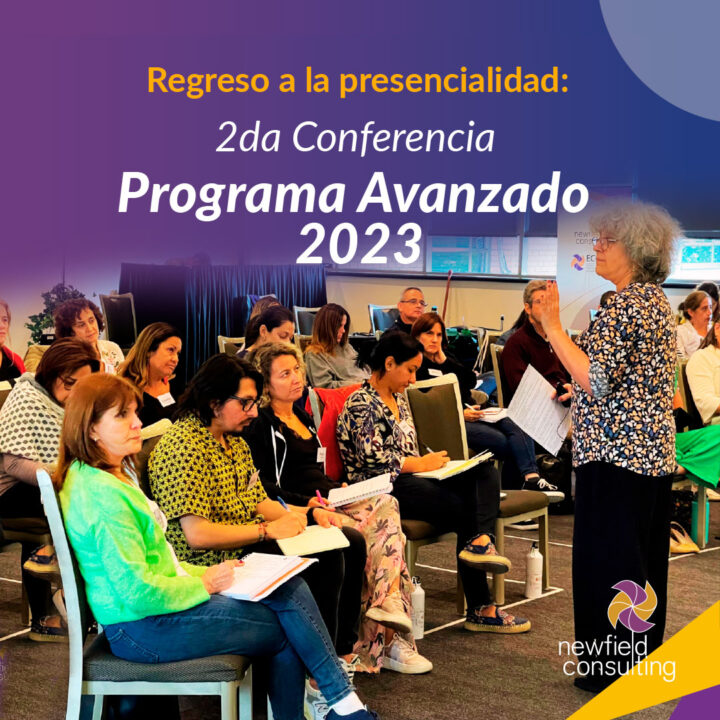 Regreso a la presencialidad:

2da Conferencia

Programa Avanzado 2023

newfield consulting